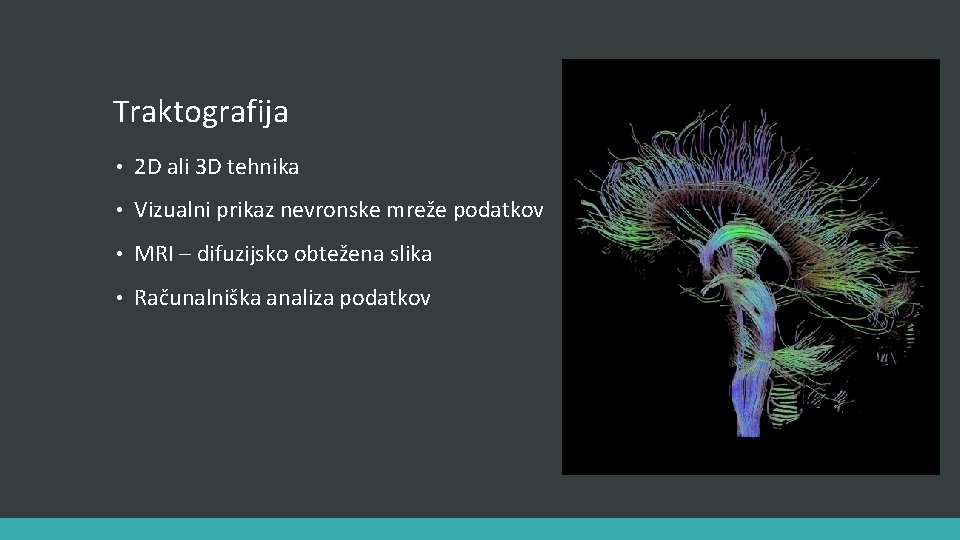 Traktografija

• 2D ali 3D tehnika

• Vizualni prikaz nevronske mreže podatkov

• MRI – difuzijsko obtežena slika

• Računalniška analiza podatkov